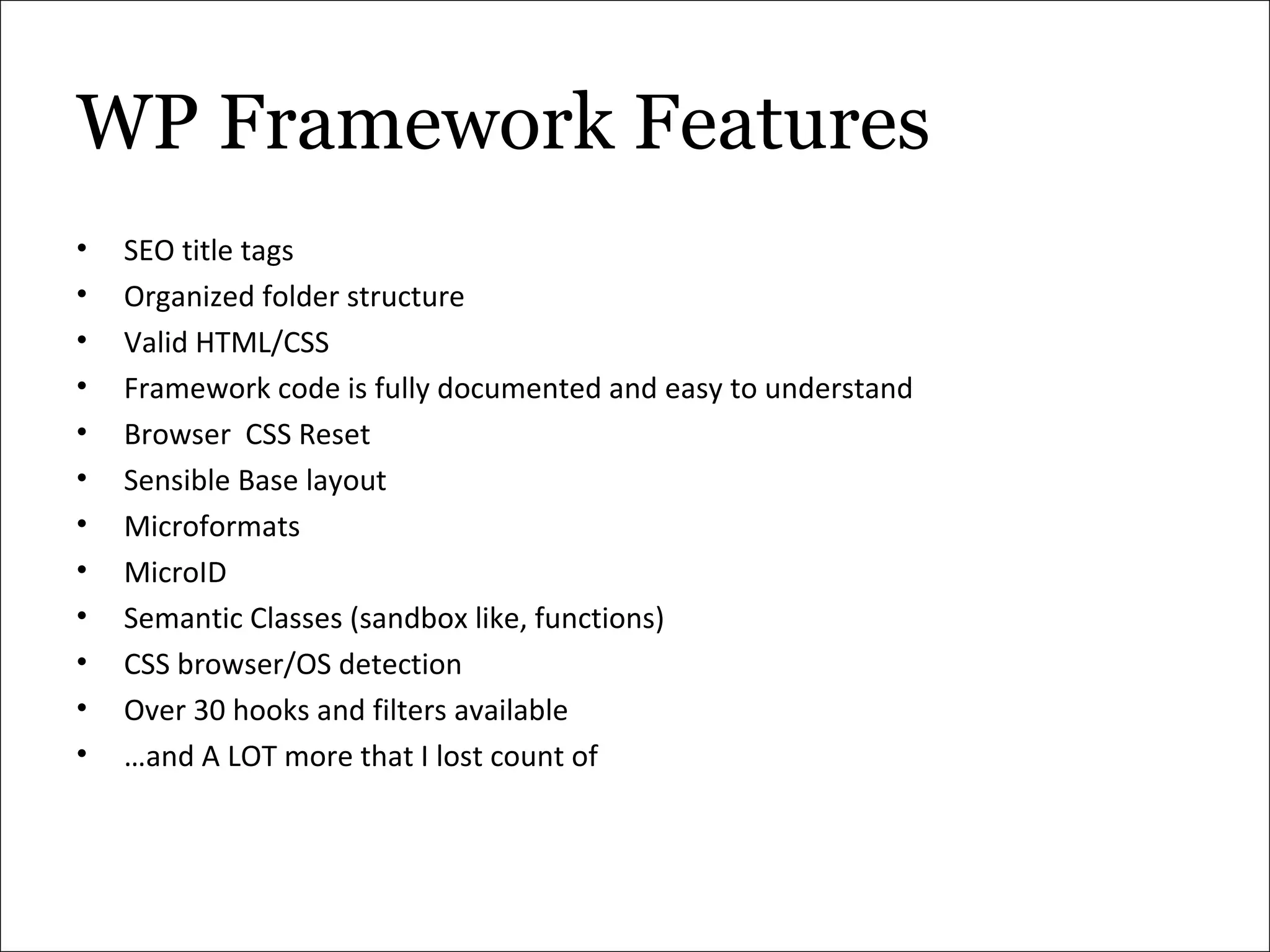 WP Framework Features

• SEO title tags
• Organized folder structure
• Valid HTML/CSS
• Framework code is fully documented and easy to understand
• Browser  CSS Reset
• Sensible Base layout
• Microformats
• MicroID
• Semantic Classes (sandbox like, functions)
• CSS browser/OS detection
• Over 30 hooks and filters available
• …and A LOT more that I lost count of